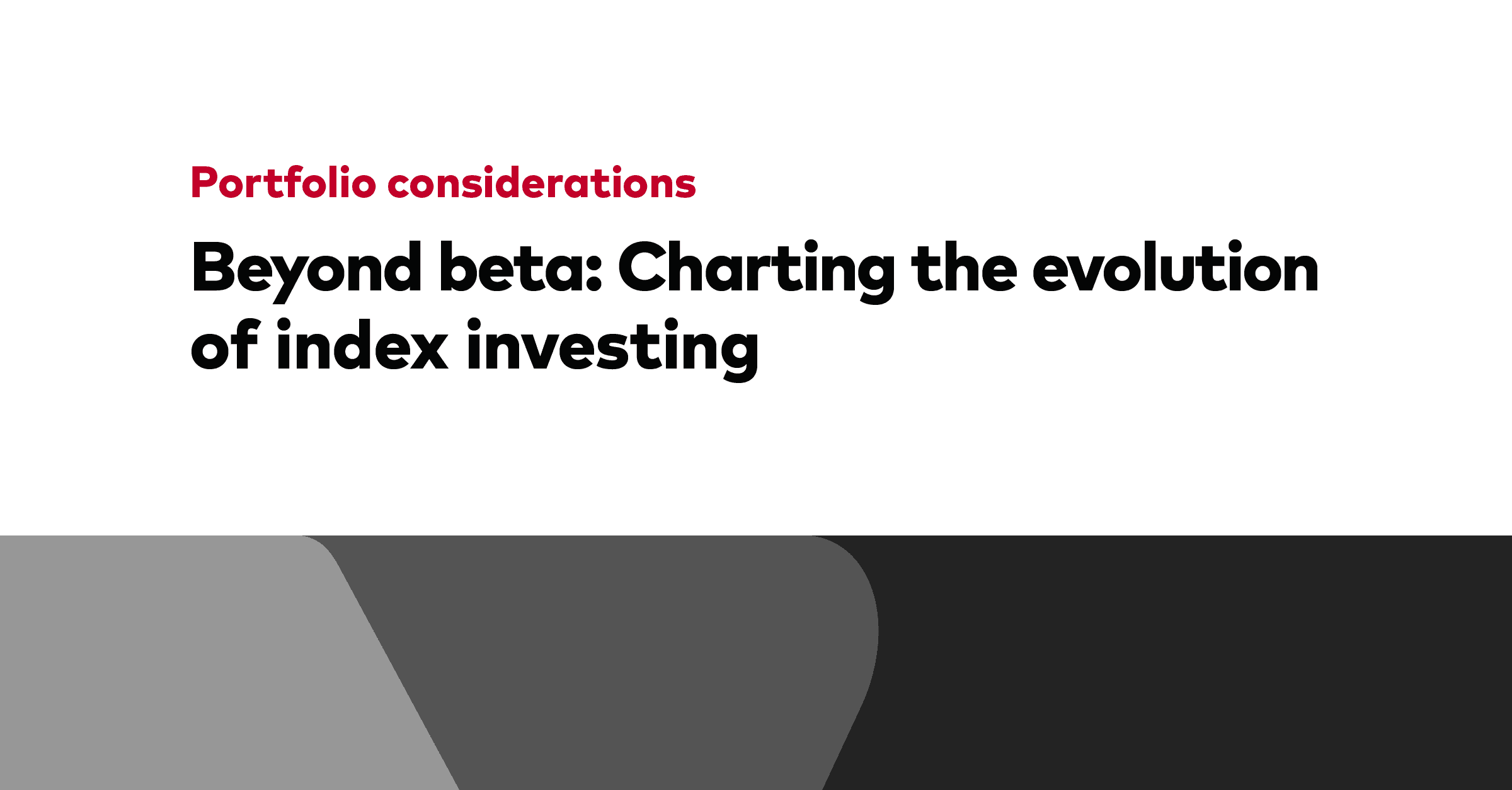 Portfolio considerations

Beyond beta: Charting the evolution of index investing